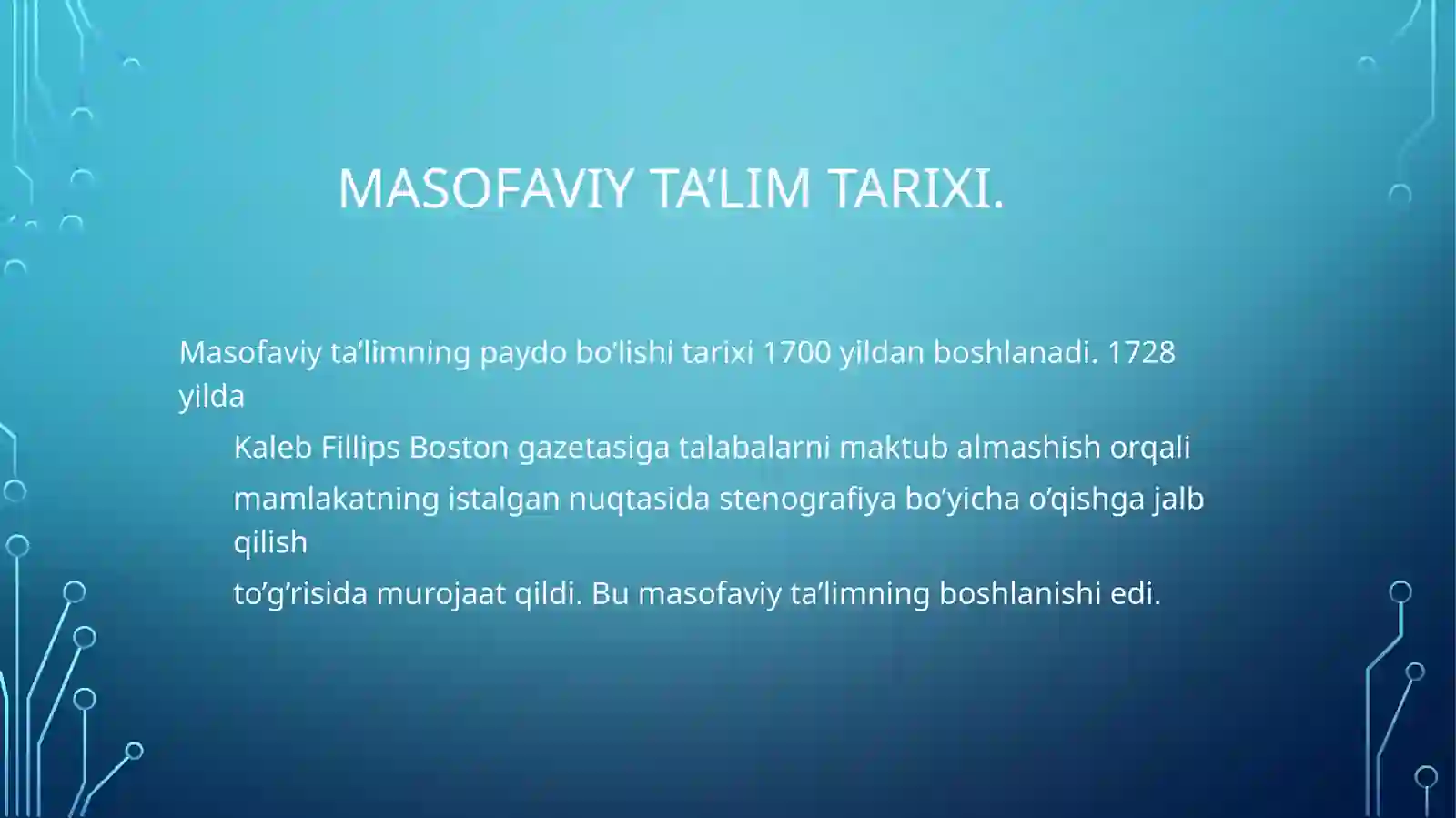 MASOFAVIY TA’LIM TARIXI.

Masofaviy ta’limning paydo bo'lishi tarixi 1700 yildan boshlanadi. 1728 yilda

Kaleb Fillips Boston gazetasiga talabalarni maktub almashish orqali

mamlakatning istalgan nuqtasida stenografiya bo’yicha o’qishga jalb qilish

to’g’risida murojaat qildi. Bu masofaviy ta’limning boshlanishi edi.